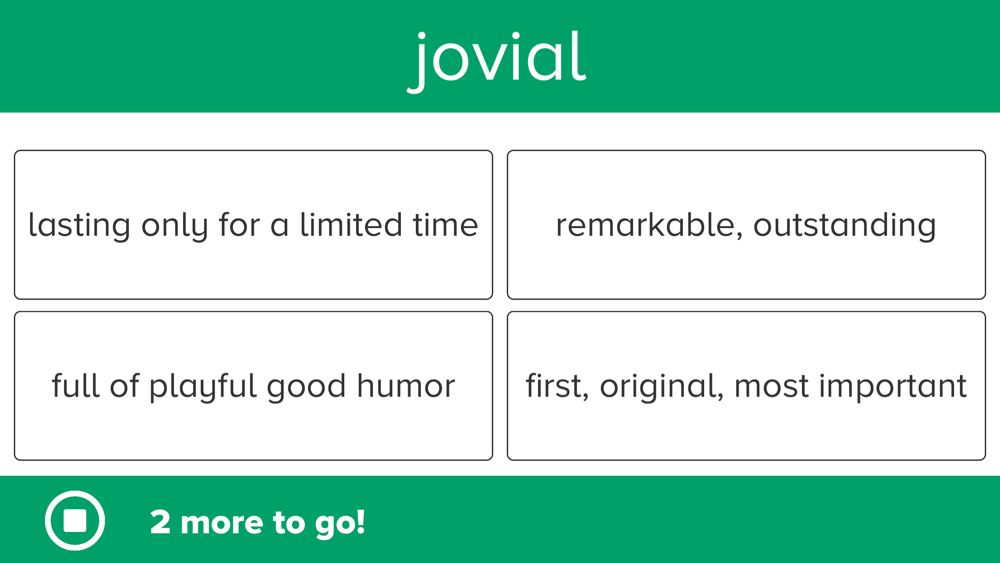 jovial

lasting only for a limited time

remarkable, outstanding

full of playful good humor

first, original, most important

2 more to go!